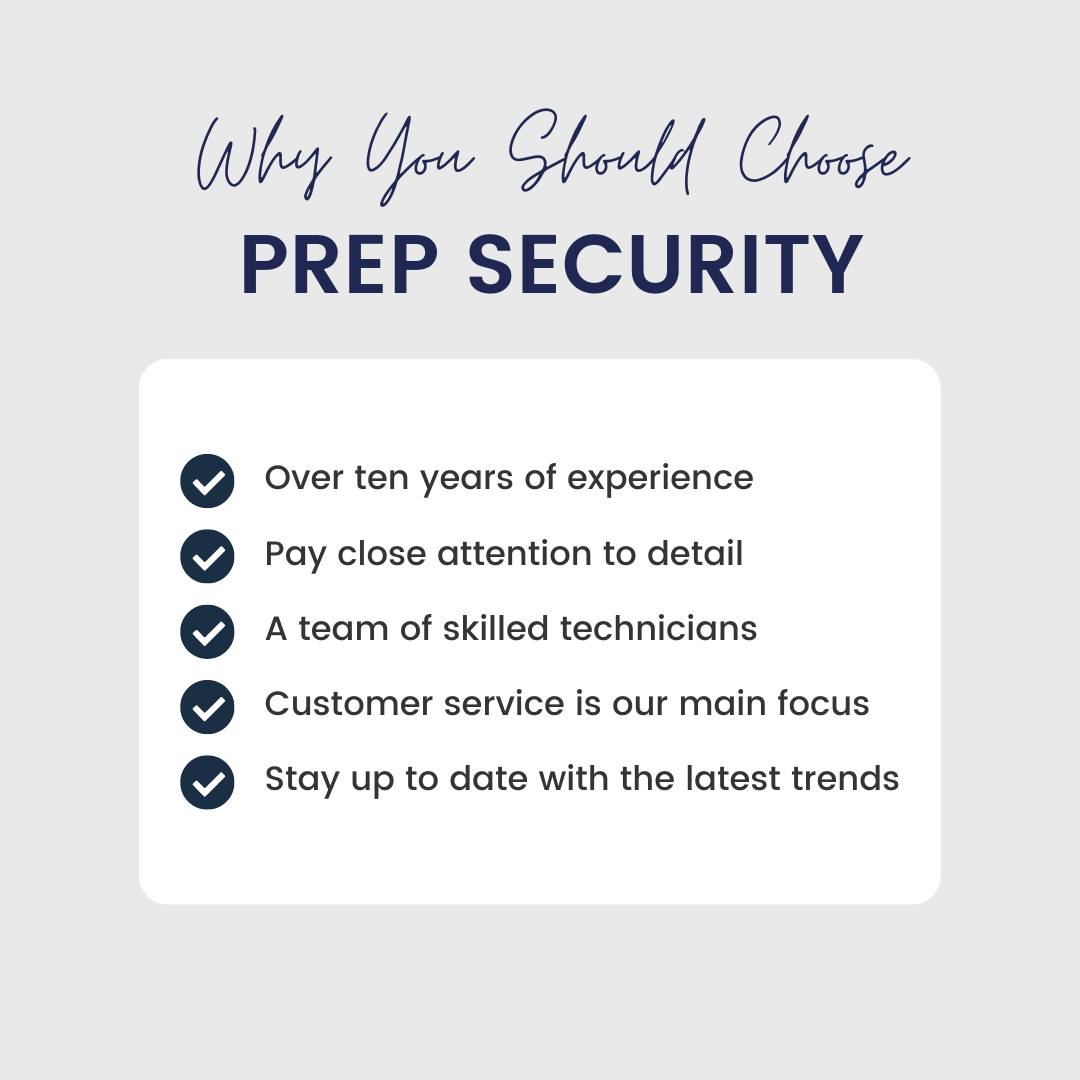 Why You Should Choose
PREP SECURITY

Over ten years of experience
Pay close attention to detail
A team of skilled technicians
Customer service is our main focus
Stay up to date with the latest trends